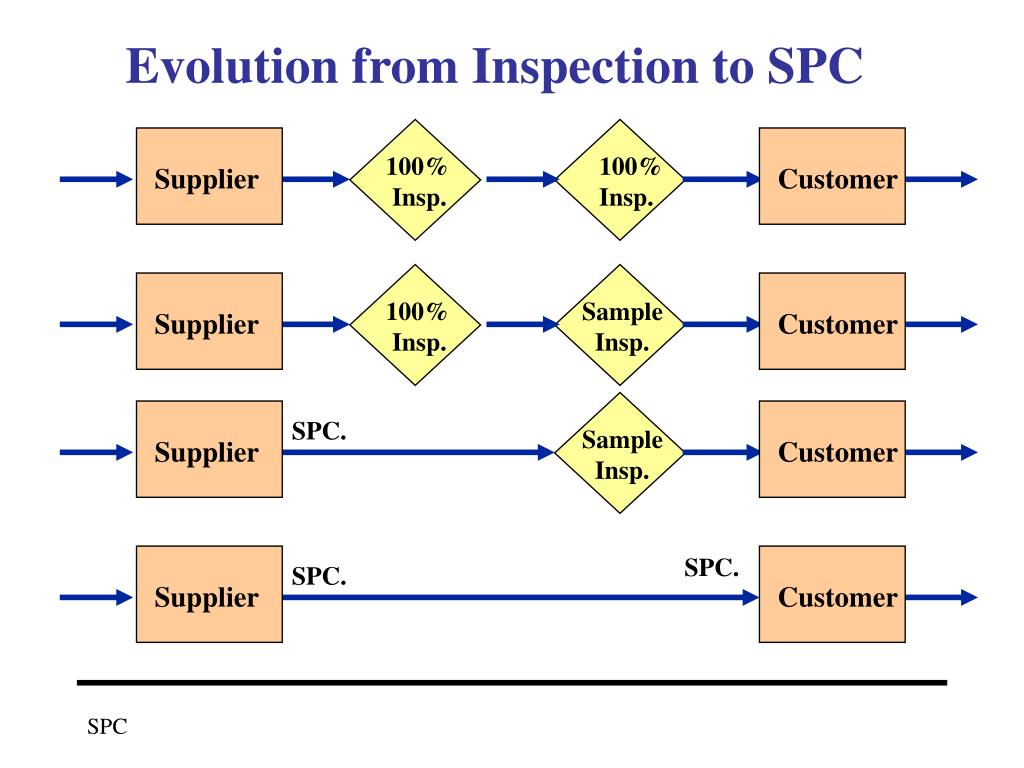 Evolution from Inspection to SPC

Supplier
100% Insp.
100% Insp.
Customer

Supplier
100% Insp.
Sample Insp.
Customer

Supplier
SPC.
Sample Insp.
Customer

Supplier
SPC.
SPC.
Customer

SPC